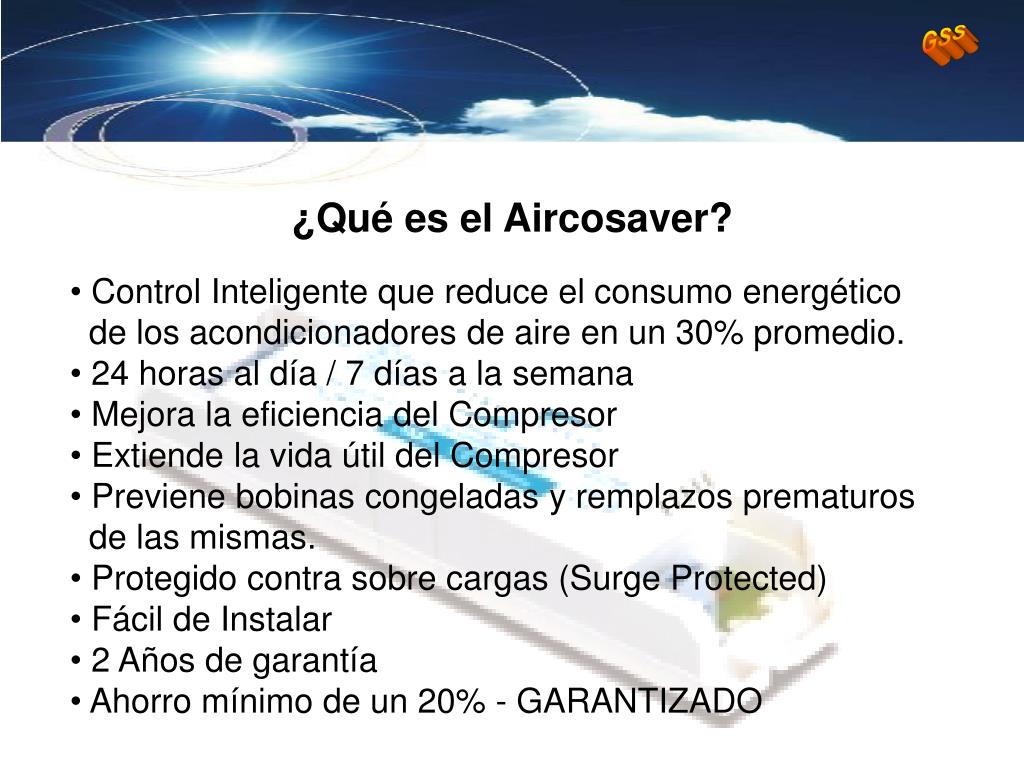 GSS

¿Qué es el Aircosaver?

• Control Inteligente que reduce el consumo energético de los acondicionadores de aire en un 30% promedio.
• 24 horas al día / 7 días a la semana
• Mejora la eficiencia del Compresor
• Extiende la vida útil del Compresor
• Previene bobinas congeladas y remplazos prematuros de las mismas.
• Protegido contra sobre cargas (Surge Protected)
• Fácil de Instalar
• 2 Años de garantía
• Ahorro mínimo de un 20% - GARANTIZADO